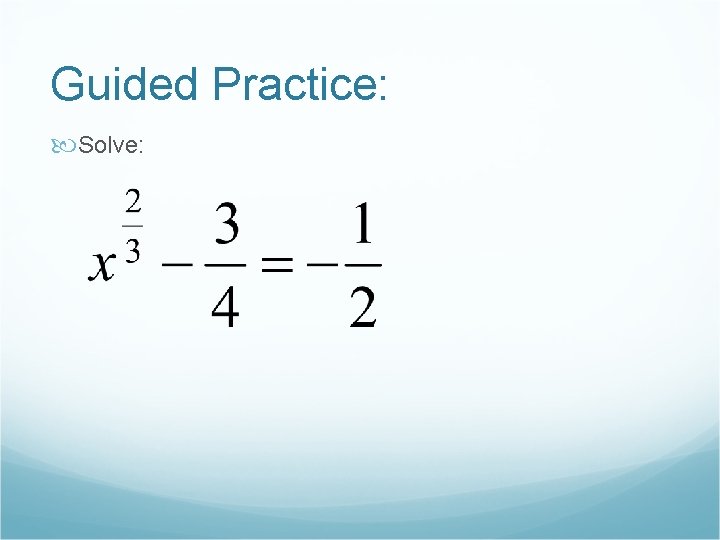 Guided Practice:

Solve:

$x^{\frac{2}{3}} - \frac{3}{4} = -\frac{1}{2}$